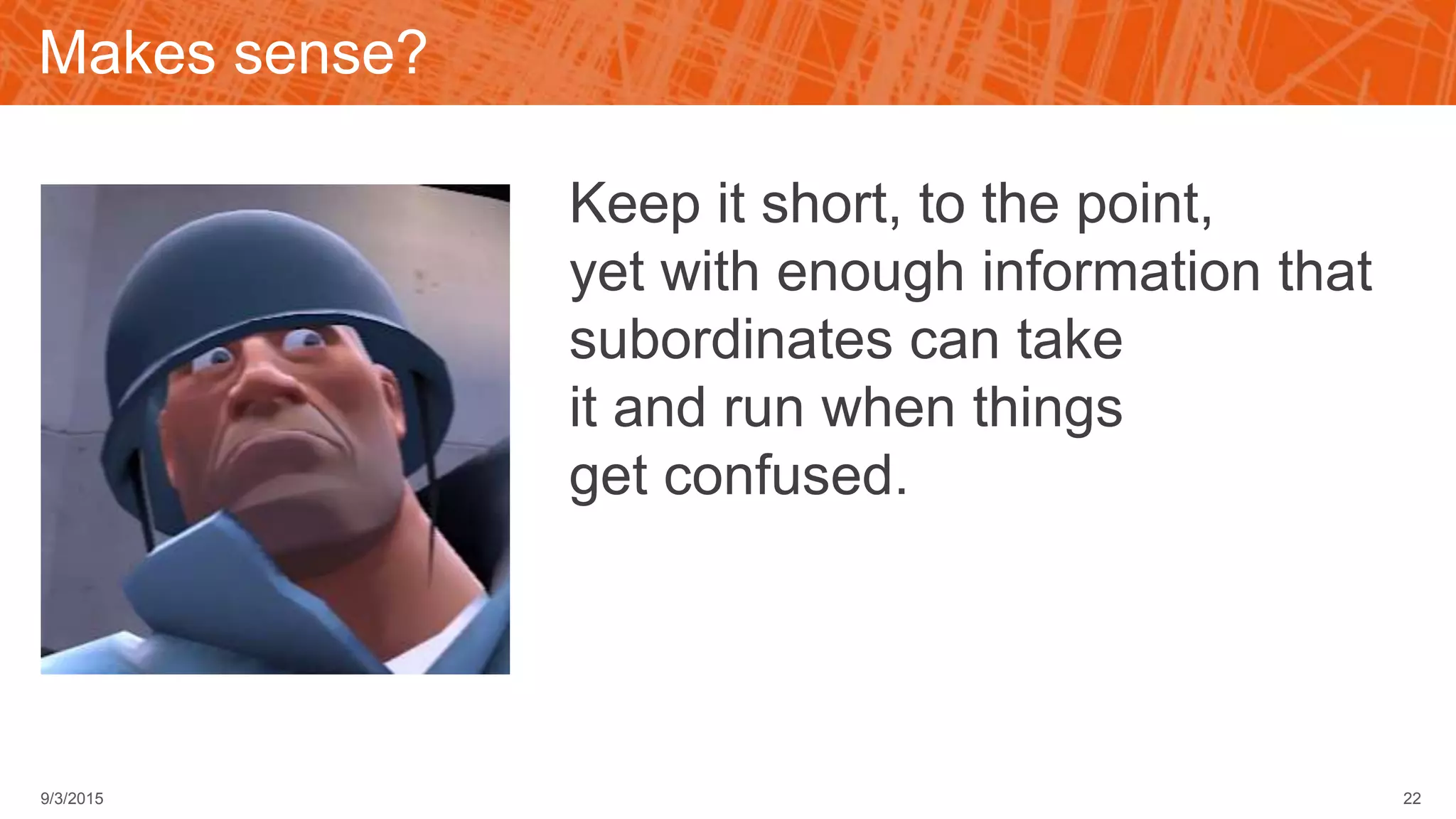 Makes sense?

Keep it short, to the point, yet with enough information that subordinates can take it and run when things get confused.

9/3/2015

22